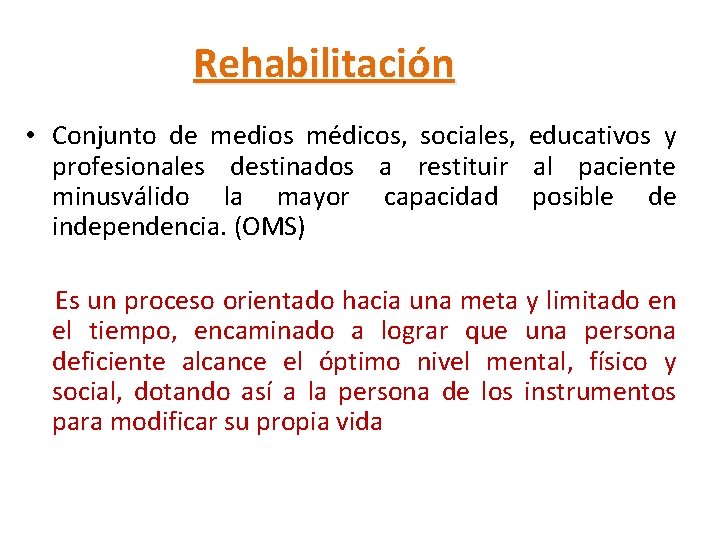 Rehabilitación

• Conjunto de medios médicos, sociales, educativos y profesionales destinados a restituir al paciente minusválido la mayor capacidad posible de independencia. (OMS)

Es un proceso orientado hacia una meta y limitado en el tiempo, encaminado a lograr que una persona deficiente alcance el óptimo nivel mental, físico y social, dotando así a la persona de los instrumentos para modificar su propia vida